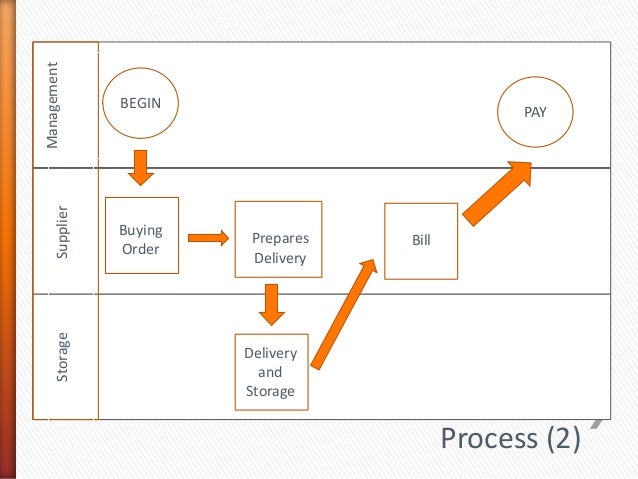 Management

BEGIN

PAY

Supplier

Buying Order

Prepares Delivery

Bill

Storage

Delivery and Storage

Process (2)